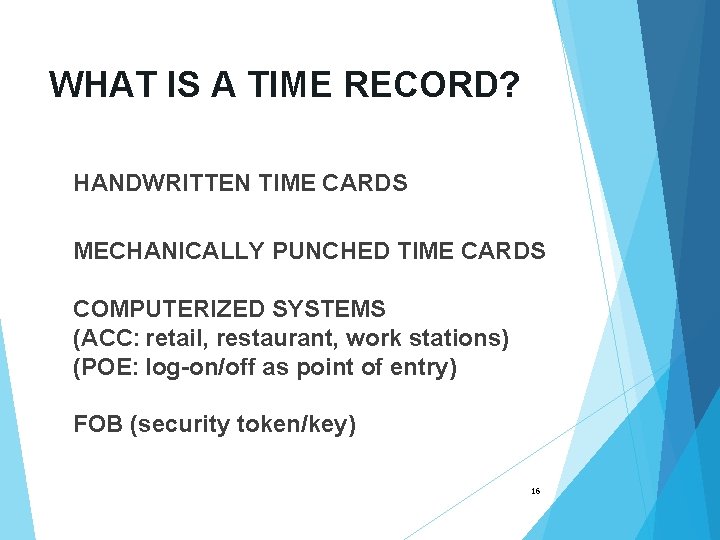 WHAT IS A TIME RECORD?

HANDWRITTEN TIME CARDS

MECHANICALLY PUNCHED TIME CARDS

COMPUTERIZED SYSTEMS
(ACC: retail, restaurant, work stations)
(POE: log-on/off as point of entry)

FOB (security token/key)

16